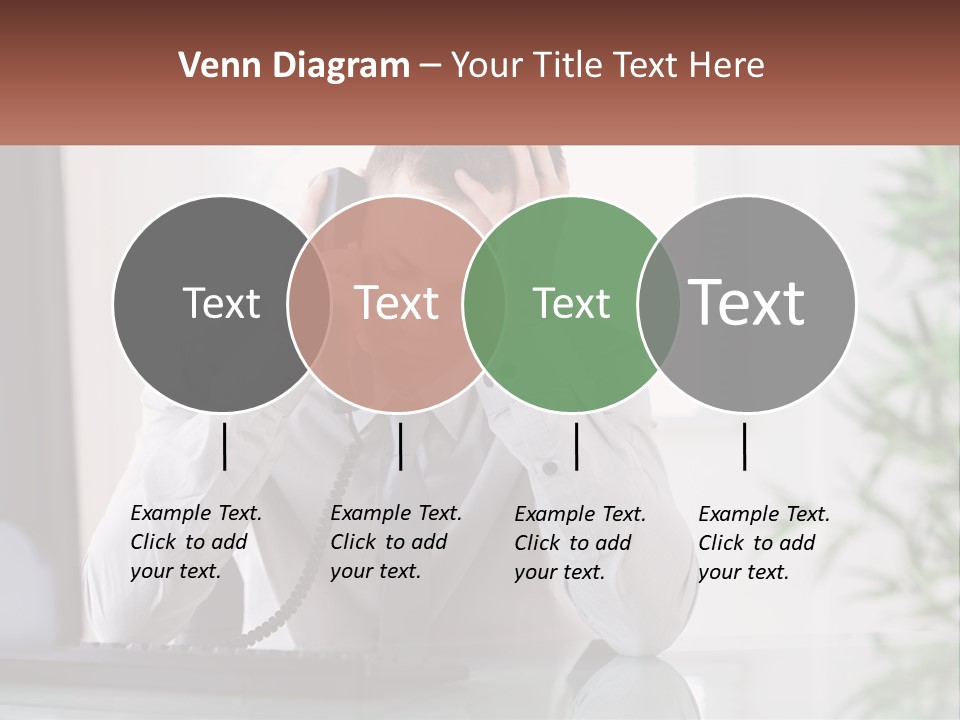 Venn Diagram – Your Title Text Here

Text

Text

Text

Text

Example Text. Click to add your text.

Example Text. Click to add your text.

Example Text. Click to add your text.

Example Text. Click to add your text.